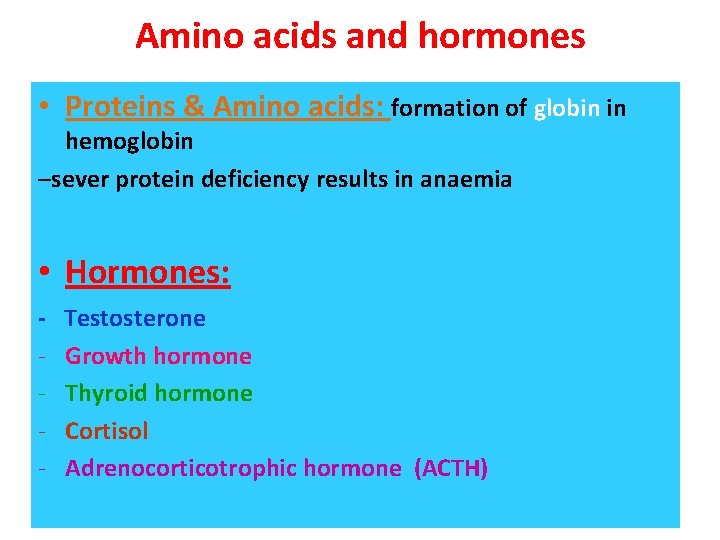 Amino acids and hormones

• Proteins & Amino acids: formation of globin in hemoglobin

–sever protein deficiency results in anaemia

• Hormones:

- Testosterone
- Growth hormone
- Thyroid hormone
- Cortisol
- Adrenocorticotrophic hormone (ACTH)